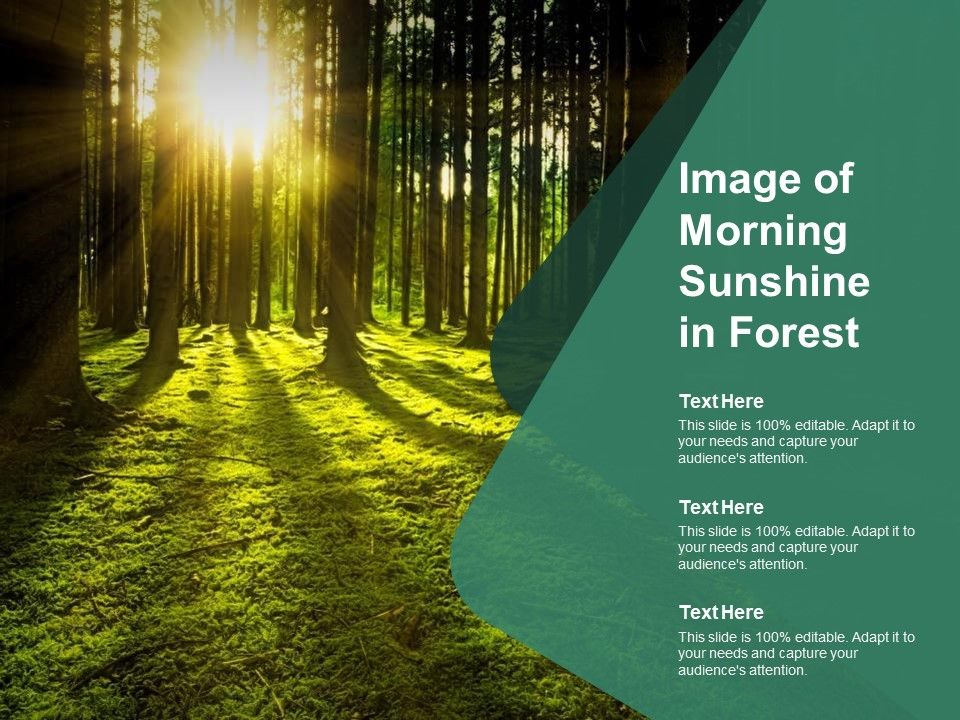 Image of Morning Sunshine in Forest

Text Here
This slide is 100% editable. Adapt it to your needs and capture your audience's attention.

Text Here
This slide is 100% editable. Adapt it to your needs and capture your audience's attention.

Text Here
This slide is 100% editable. Adapt it to your needs and capture your audience's attention.